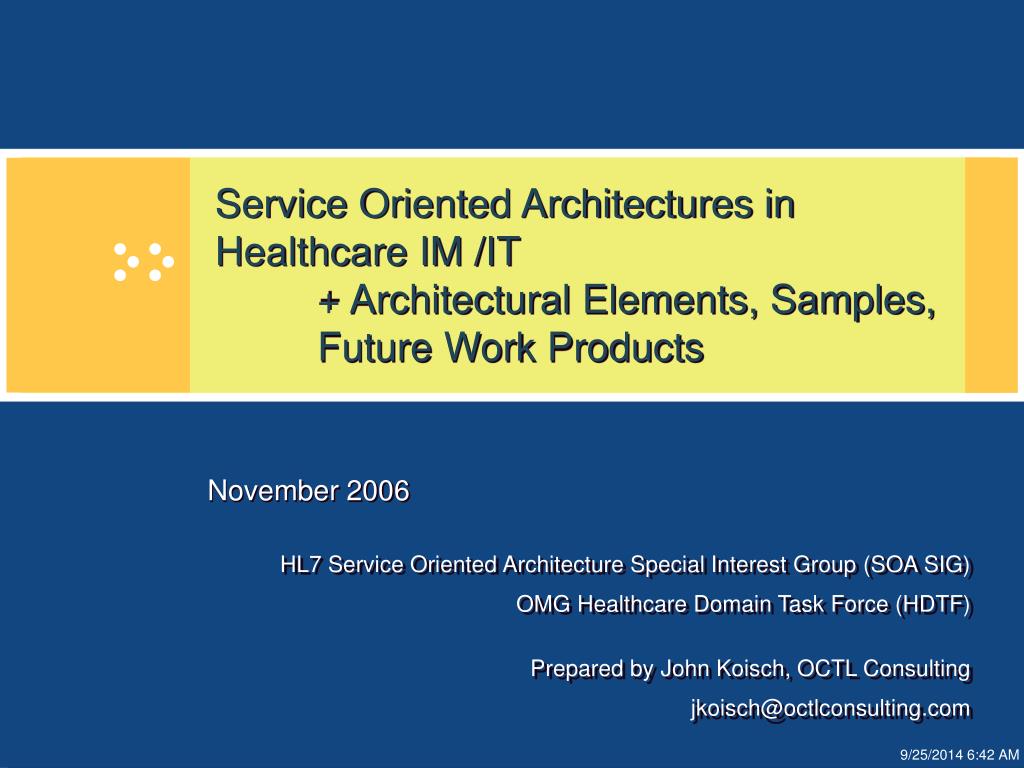 Service Oriented Architectures in Healthcare IM /IT
+ Architectural Elements, Samples, Future Work Products

November 2006

HL7 Service Oriented Architecture Special Interest Group (SOA SIG)

OMG Healthcare Domain Task Force (HDTF)

Prepared by John Koisch, OCTL Consulting

jkoisch@octlconsulting.com

9/25/2014 6:42 AM